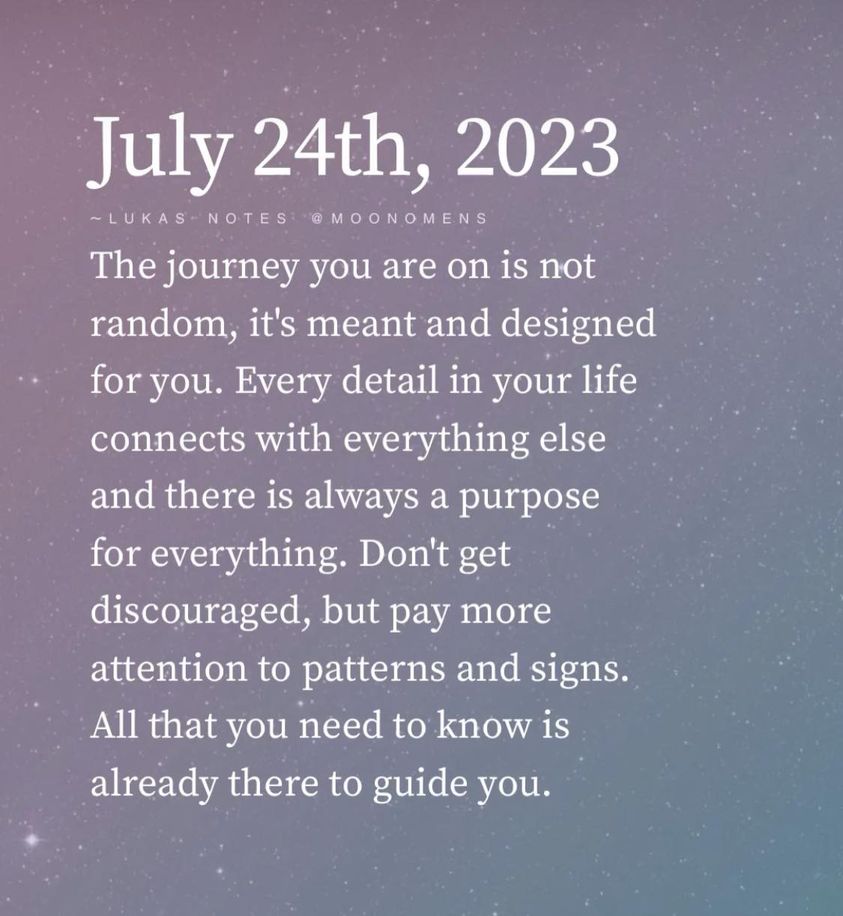 July 24th, 2023

~LUKAS NOTES @MOONOMENS

The journey you are on is not random, it's meant and designed for you. Every detail in your life connects with everything else and there is always a purpose for everything. Don't get discouraged, but pay more attention to patterns and signs. All that you need to know is already there to guide you.